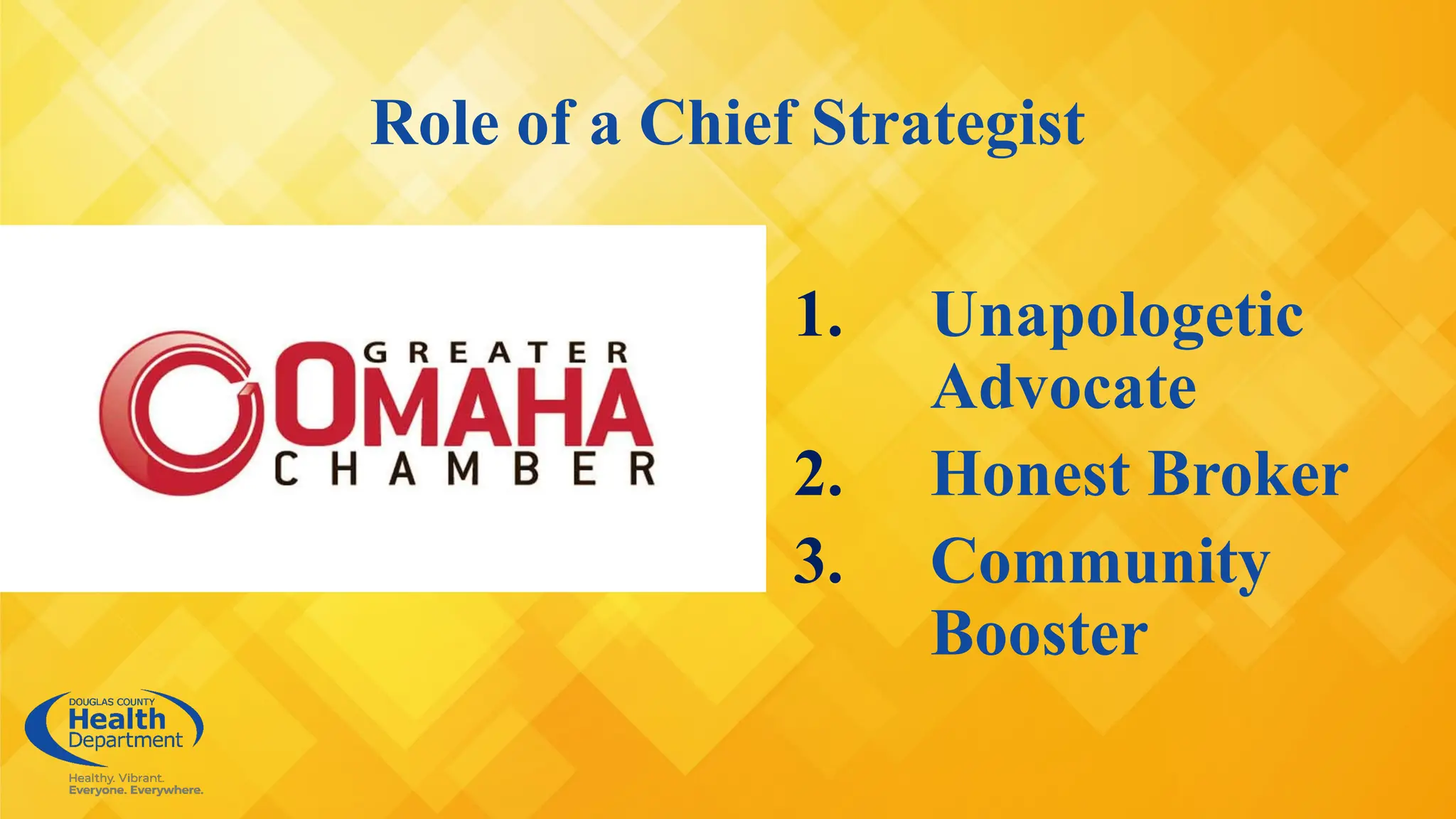 Role of a Chief Strategist

GREATER OMAHA CHAMBER

1. Unapologetic Advocate
2. Honest Broker
3. Community Booster

DOUGLAS COUNTY Health Department

Healthy. Vibrant. Everyone. Everywhere.